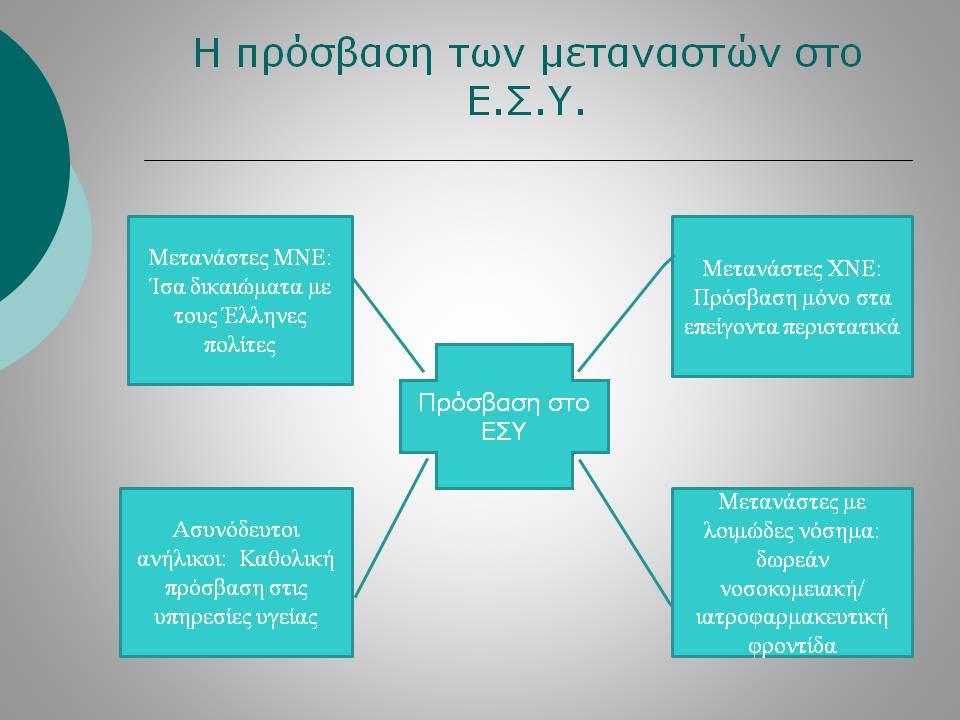 Η πρόσβαση των μεταναστών στο Ε.Σ.Υ.

Μετανάστες ΜΝΕ: Ίσα δικαιώματα με τους Έλληνες πολίτες

Μετανάστες ΧΝΕ: Πρόσβαση μόνο στα επείγοντα περιστατικά

Πρόσβαση στο ΕΣΥ

Ασυνόδευτοι ανήλικοι: Καθολική πρόσβαση στις υπηρεσίες υγείας

Μετανάστες με λοιμώδες νόσημα: δωρεάν νοσοκομειακή/ ιατροφαρμακευτική φροντίδα